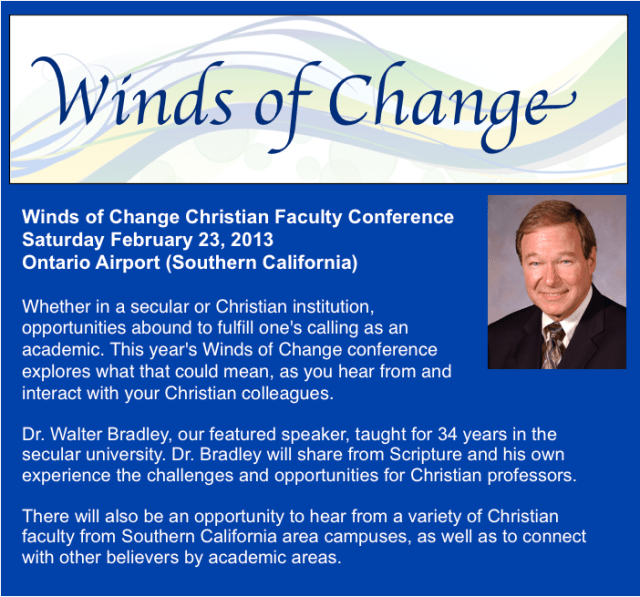 Winds of Change

Winds of Change Christian Faculty Conference
Saturday February 23, 2013
Ontario Airport (Southern California)

Whether in a secular or Christian institution, opportunities abound to fulfill one's calling as an academic. This year's Winds of Change conference explores what that could mean, as you hear from and interact with your Christian colleagues.

Dr. Walter Bradley, our featured speaker, taught for 34 years in the secular university. Dr. Bradley will share from Scripture and his own experience the challenges and opportunities for Christian professors.

There will also be an opportunity to hear from a variety of Christian faculty from Southern California area campuses, as well as to connect with other believers by academic areas.